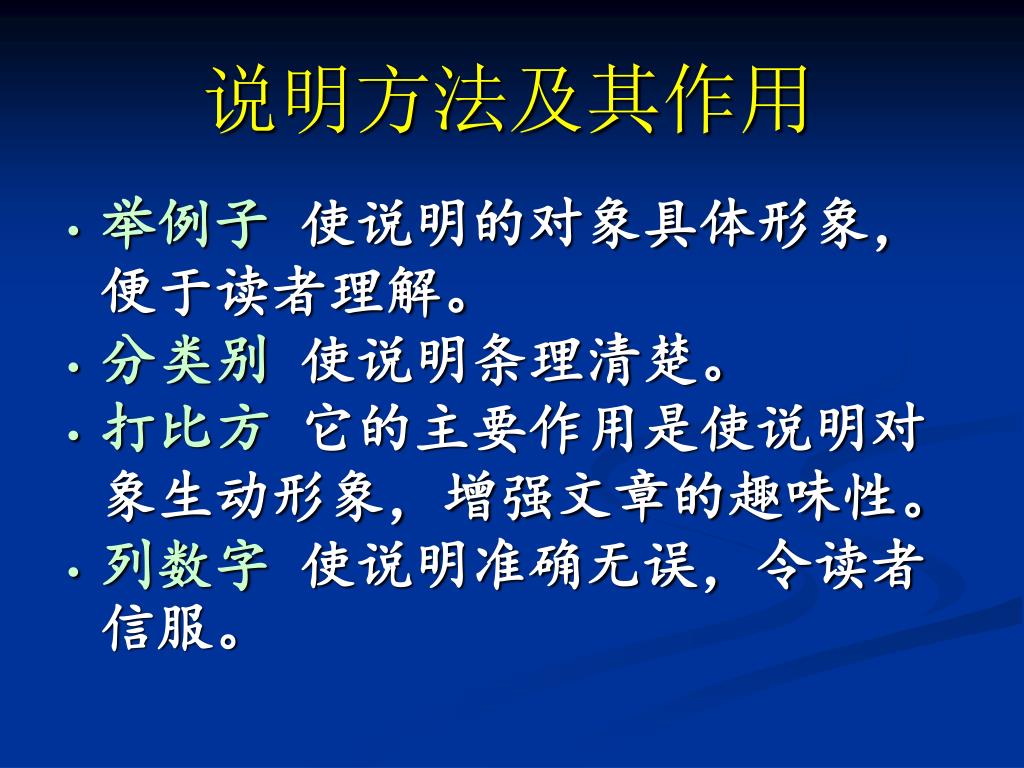 说明方法及其作用

- 举例子 使说明的对象具体形象，便于读者理解。
- 分类别 使说明条理清楚。
- 打比方 它的主要作用是使说明对象生动形象，增强文章的趣味性。
- 列数字 使说明准确无误，令读者信服。